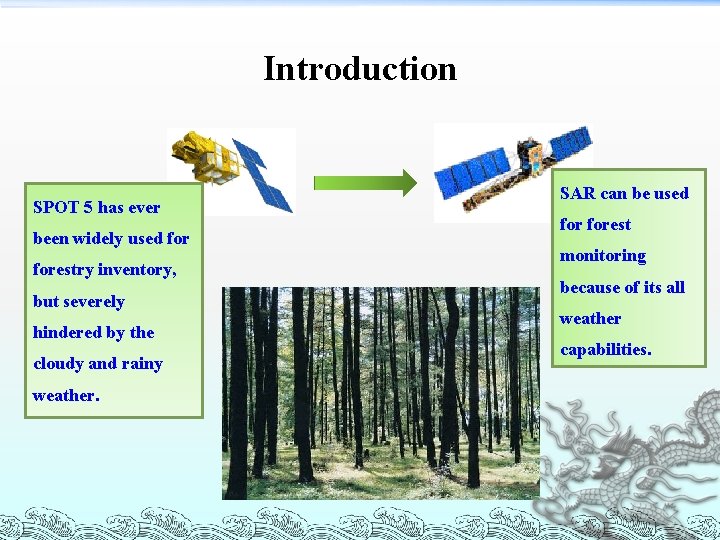 Introduction

SPOT 5 has ever been widely used for forestry inventory, but severely hindered by the cloudy and rainy weather.

SAR can be used for forest monitoring because of its all weather capabilities.